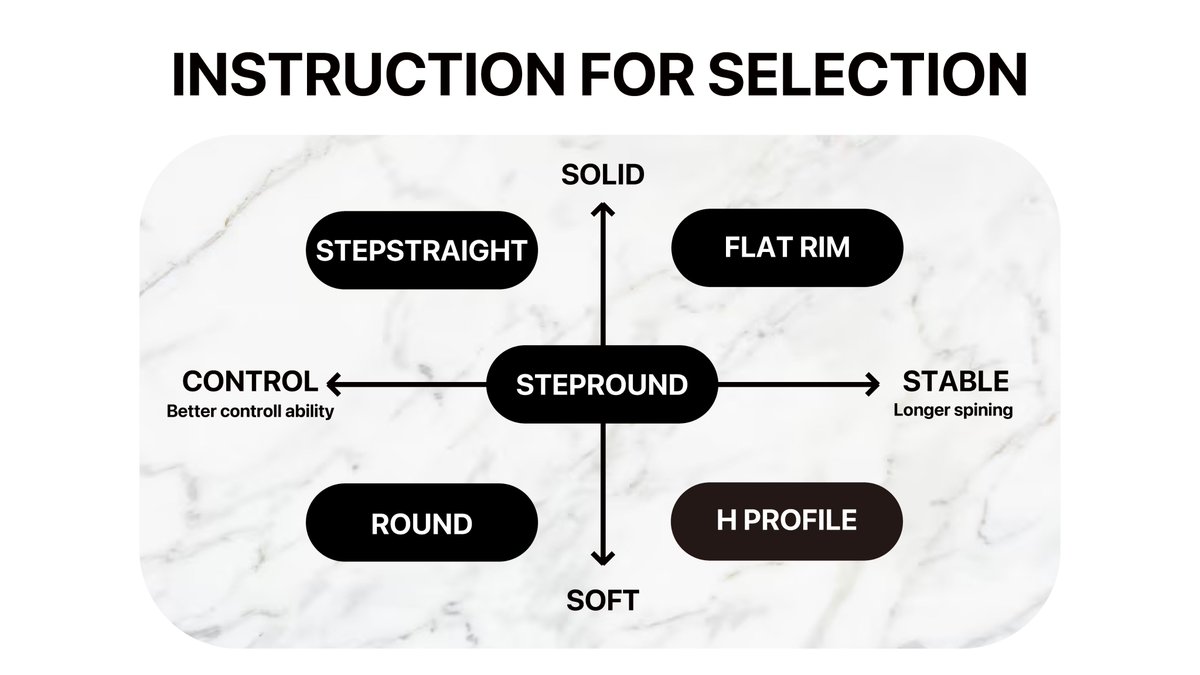 INSTRUCTION FOR SELECTION

SOLID

STEPSTRAIGHT

FLAT RIM

CONTROL
Better controll ability

STEPROUND

STABLE
Longer spining

ROUND

H PROFILE

SOFT